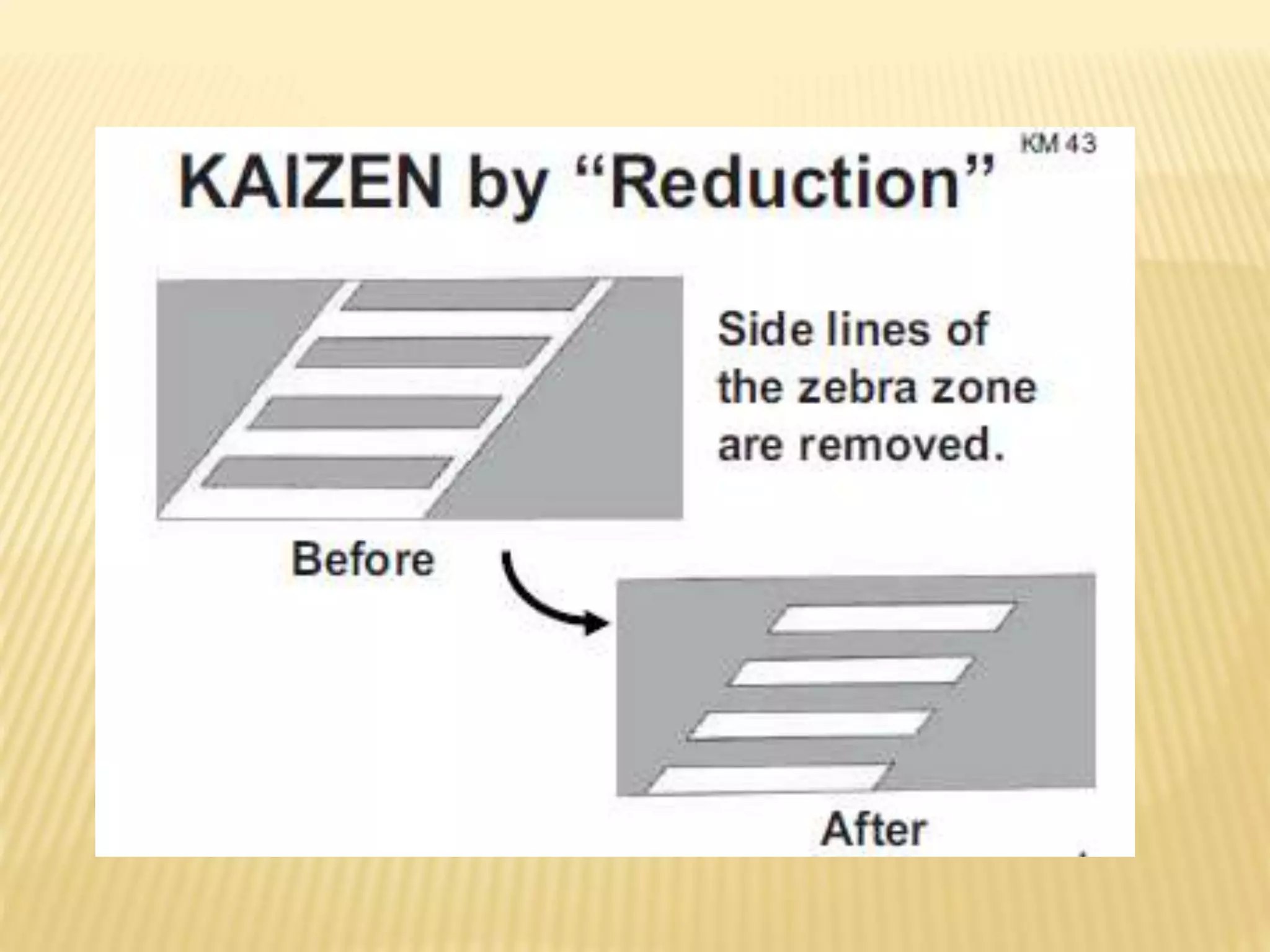 KM 43

KAIZEN by “Reduction”

Side lines of the zebra zone are removed.

Before

After